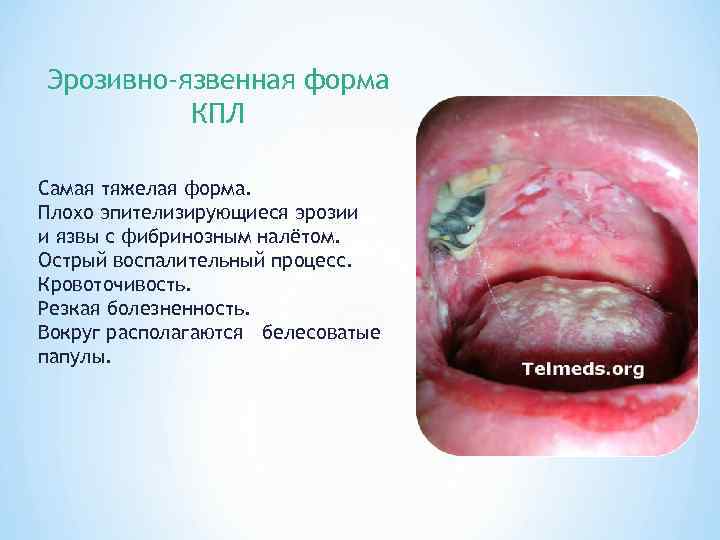 Эрозивно-язвенная форма КПЛ

Самая тяжелая форма.
Плохо эпителизирующиеся эрозии и язвы с фибринозным налётом.
Острый воспалительный процесс.
Кровоточивость.
Резкая болезненность.
Вокруг располагаются белесоватые папулы.

Telmeds.org